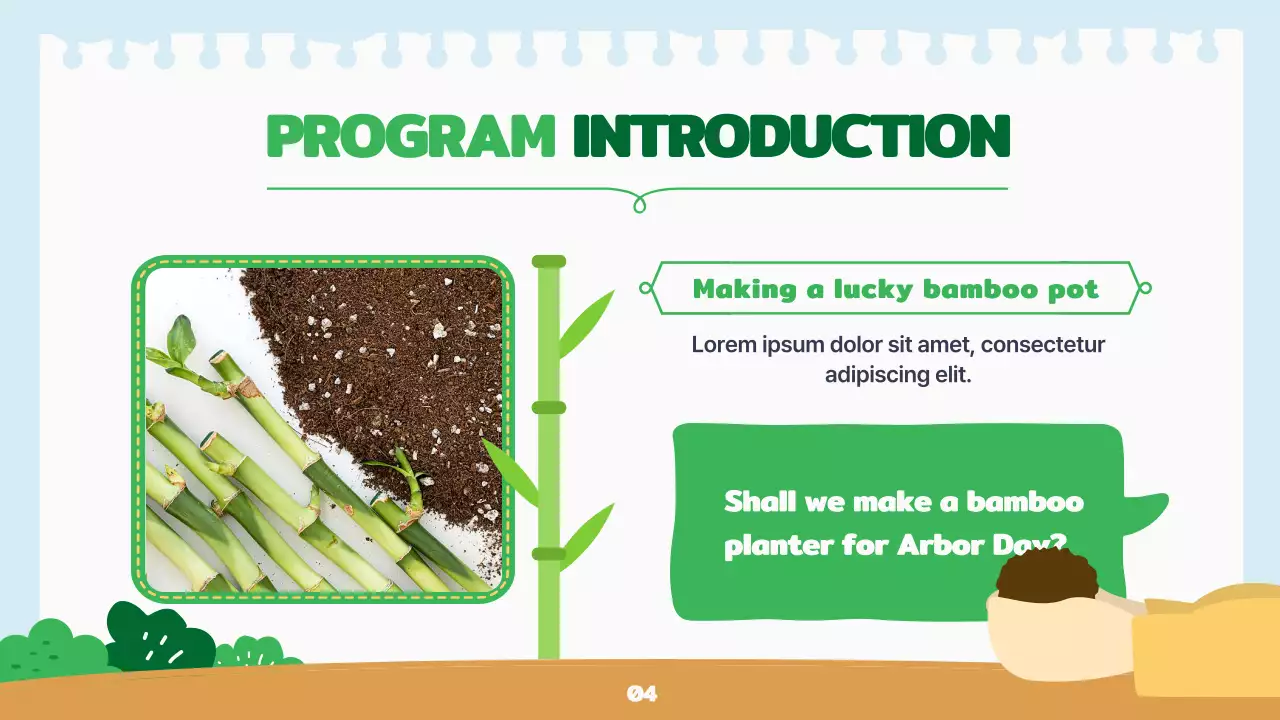 PROGRAM INTRODUCTION

Making a lucky bamboo pot

Lorem ipsum dolor sit amet, consectetur adipiscing elit.

Shall we make a bamboo planter for Arbor Day?

04